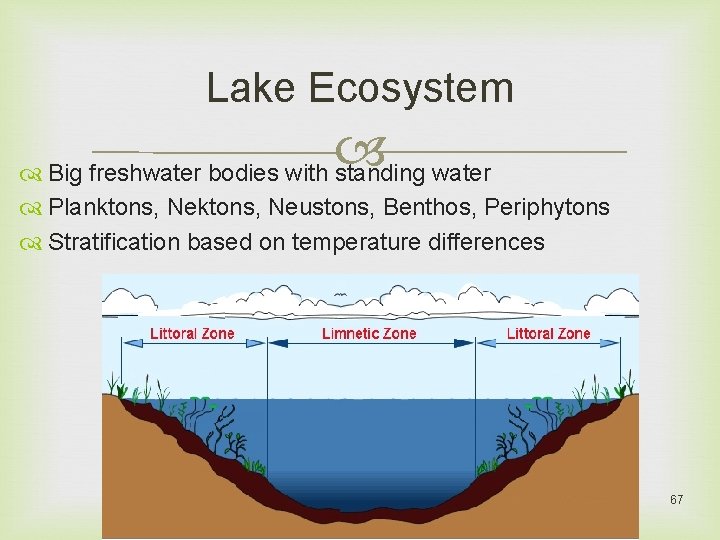 Lake Ecosystem

Big freshwater bodies with standing water
Planktons, Nektons, Neustons, Benthos, Periphytons
Stratification based on temperature differences

Littoral Zone
Limnetic Zone
Littoral Zone

67